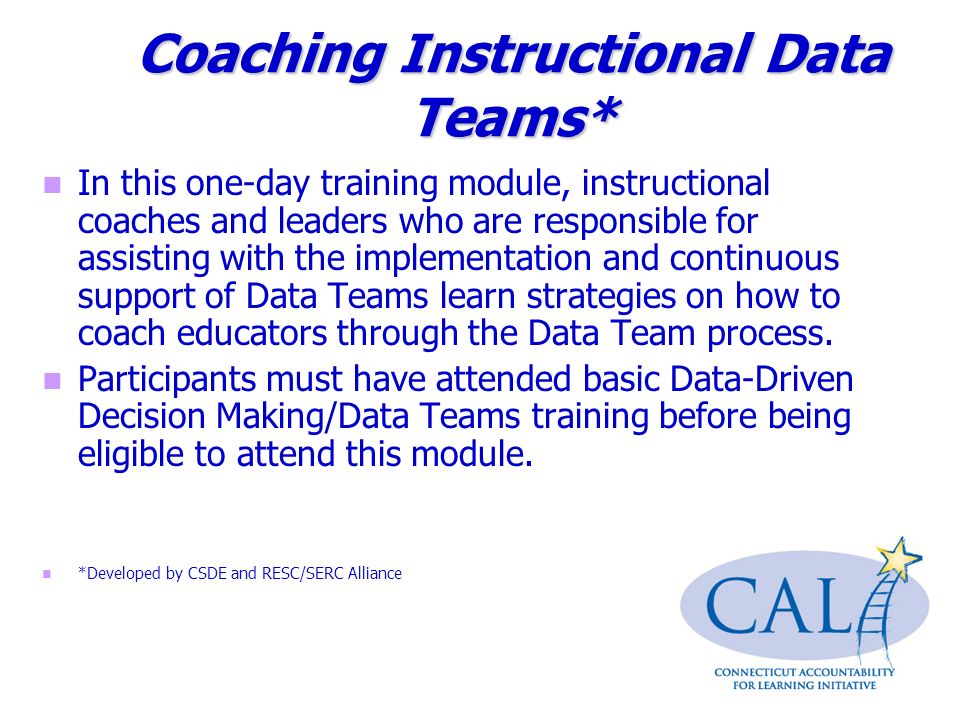 Coaching Instructional Data Teams*

In this one-day training module, instructional coaches and leaders who are responsible for assisting with the implementation and continuous support of Data Teams learn strategies on how to coach educators through the Data Team process.

Participants must have attended basic Data-Driven Decision Making/Data Teams training before being eligible to attend this module.

*Developed by CSDE and RESC/SERC Alliance

CALI
CONNECTICUT ACCOUNTABILITY FOR LEARNING INITIATIVE